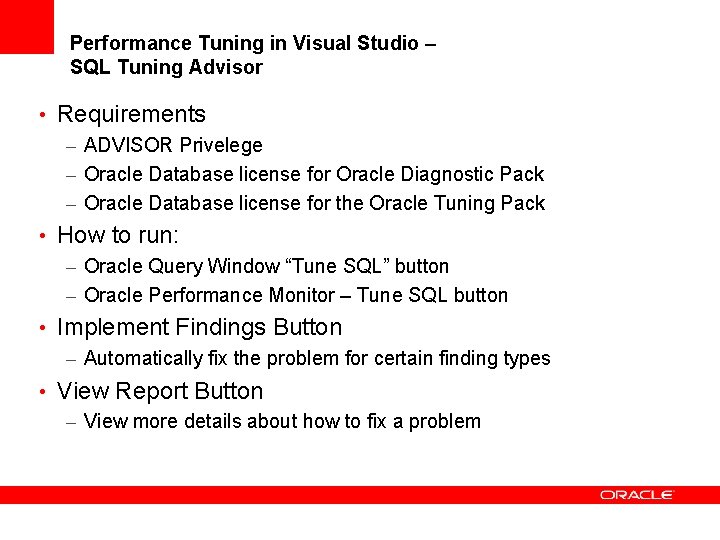 Performance Tuning in Visual Studio – SQL Tuning Advisor

• Requirements
– ADVISOR Privelege
– Oracle Database license for Oracle Diagnostic Pack
– Oracle Database license for the Oracle Tuning Pack
• How to run:
– Oracle Query Window “Tune SQL” button
– Oracle Performance Monitor – Tune SQL button
• Implement Findings Button
– Automatically fix the problem for certain finding types
• View Report Button
– View more details about how to fix a problem

ORACLE